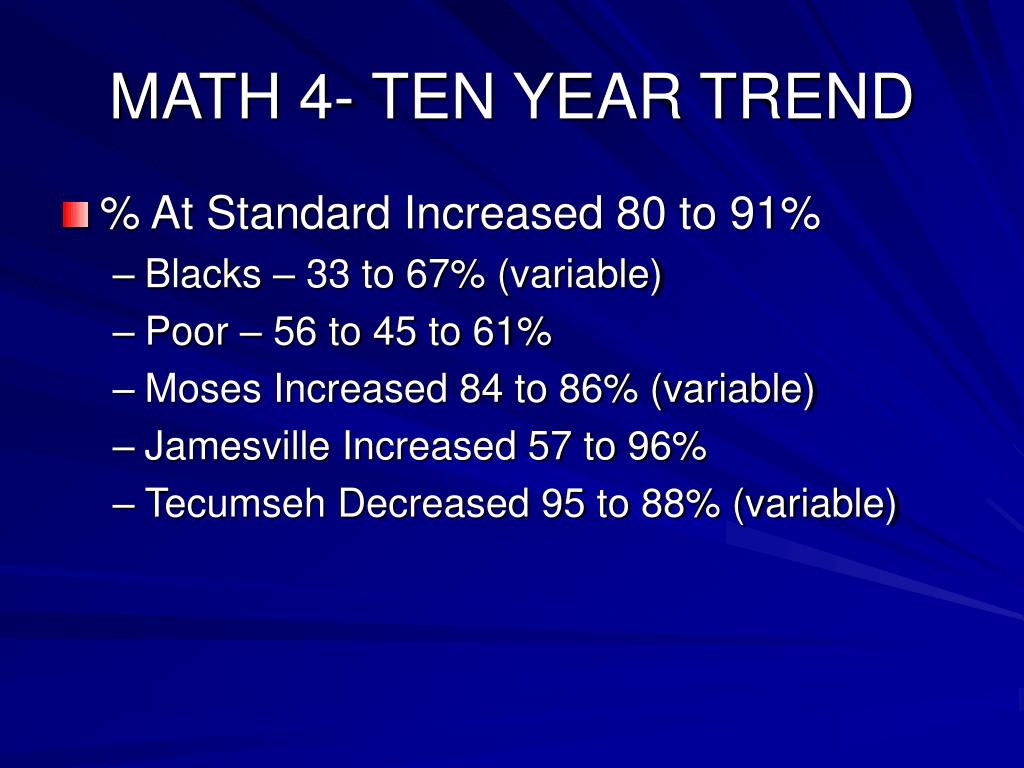 MATH 4- TEN YEAR TREND

% At Standard Increased 80 to 91%

– Blacks – 33 to 67% (variable)

– Poor – 56 to 45 to 61%

– Moses Increased 84 to 86% (variable)

– Jamesville Increased 57 to 96%

– Tecumseh Decreased 95 to 88% (variable)